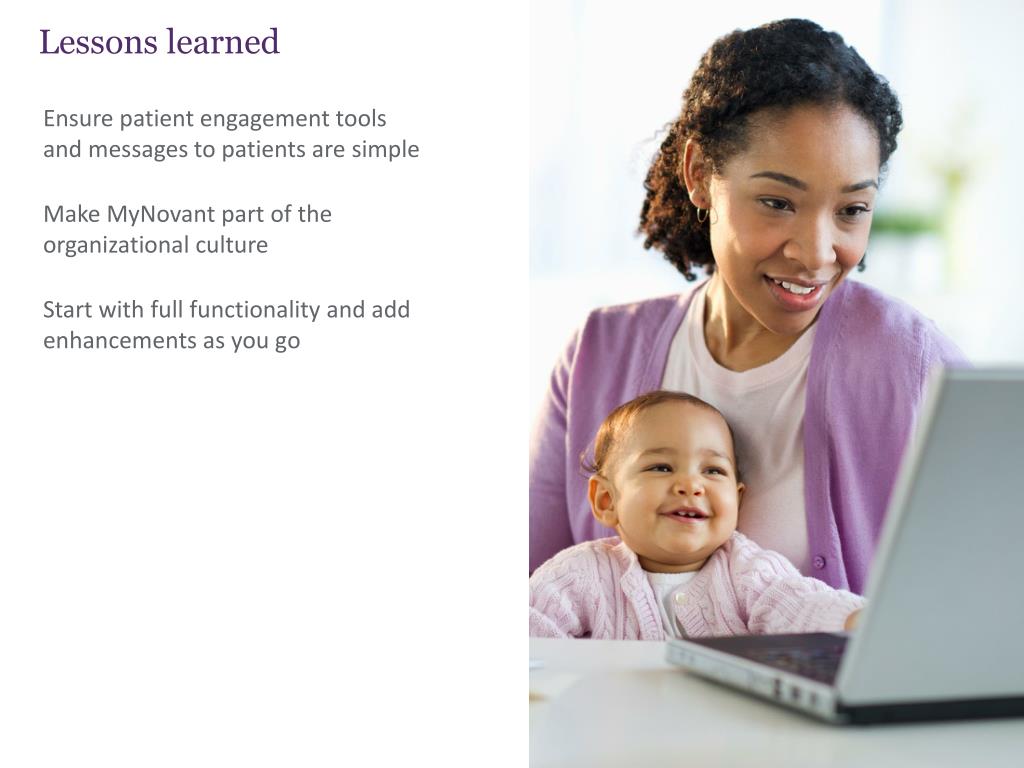 Lessons learned

Ensure patient engagement tools and messages to patients are simple

Make MyNovant part of the organizational culture

Start with full functionality and add enhancements as you go